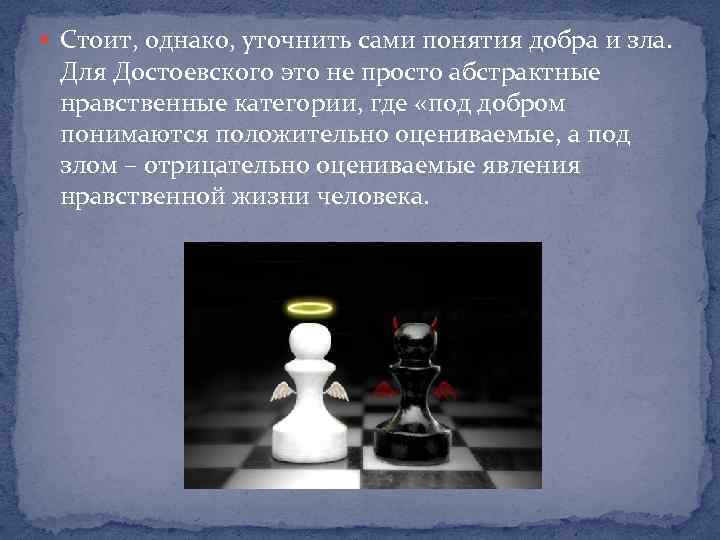 Стоит, однако, уточнить сами понятия добра и зла. Для Достоевского это не просто абстрактные нравственные категории, где «под добром понимаются положительно оцениваемые, а под злом – отрицательно оцениваемые явления нравственной жизни человека.